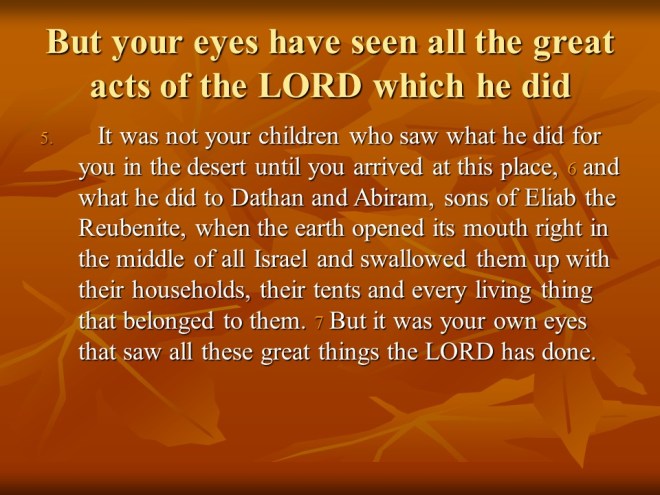 But your eyes have seen all the great acts of the LORD which he did

5. It was not your children who saw what he did for you in the desert until you arrived at this place, 6 and what he did to Dathan and Abiram, sons of Eliab the Reubenite, when the earth opened its mouth right in the middle of all Israel and swallowed them up with their households, their tents and every living thing that belonged to them. 7 But it was your own eyes that saw all these great things the LORD has done.